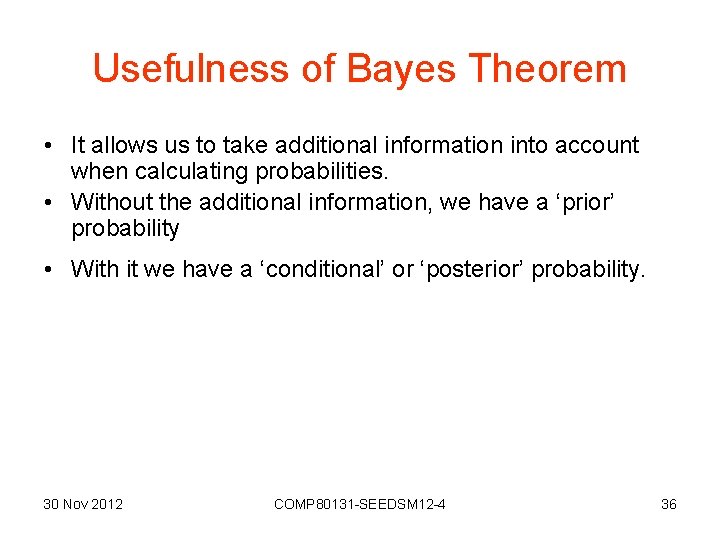 Usefulness of Bayes Theorem

• It allows us to take additional information into account when calculating probabilities.
• Without the additional information, we have a ‘prior’ probability
• With it we have a ‘conditional’ or ‘posterior’ probability.

30 Nov 2012
COMP80131-SEEDSM12-4
36